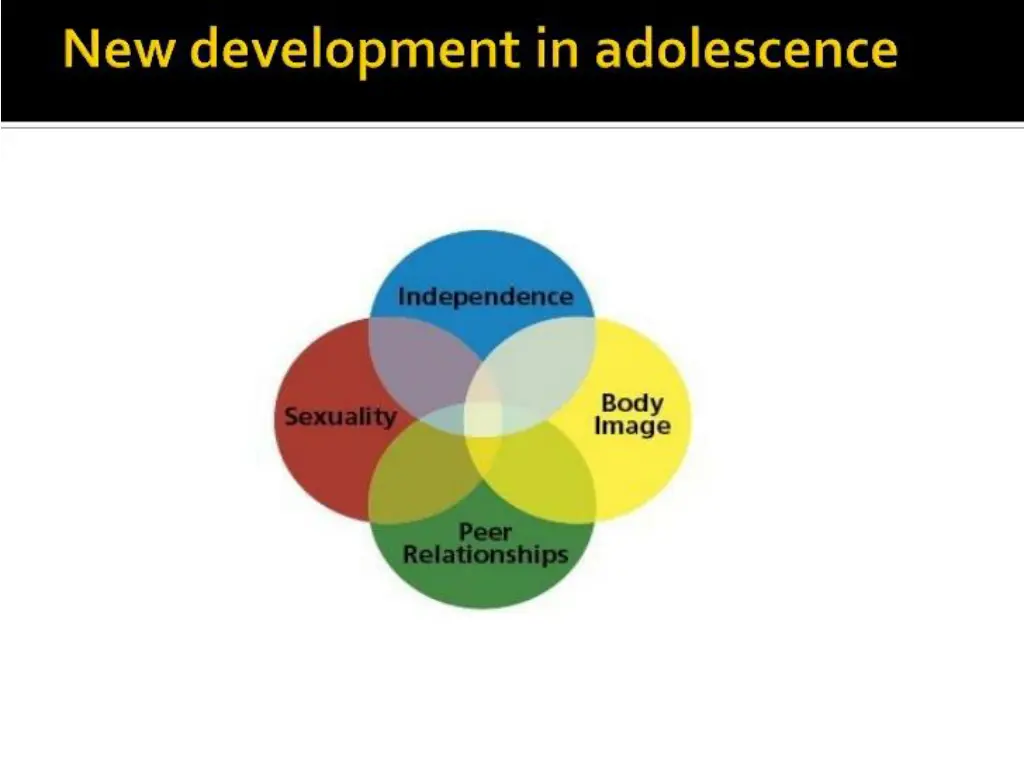 New development in adolescence

Independence

Sexuality

Body Image

Peer Relationships